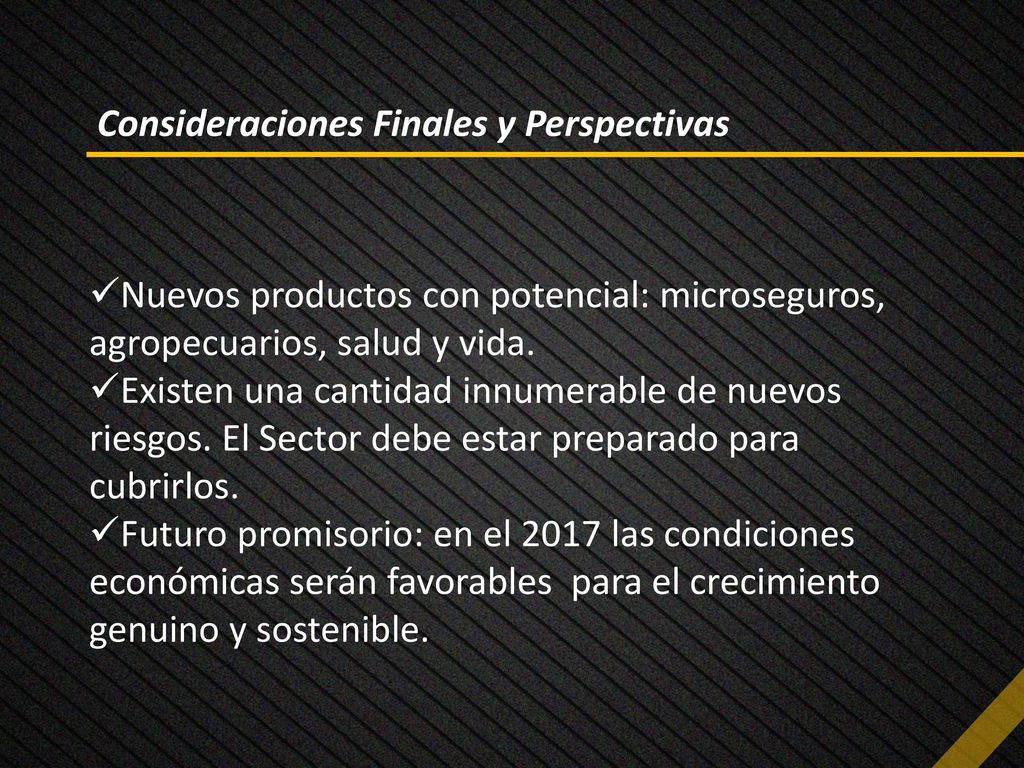 Consideraciones Finales y Perspectivas

✓Nuevos productos con potencial: microseguros, agropecuarios, salud y vida.
✓Existen una cantidad innumerable de nuevos riesgos. El Sector debe estar preparado para cubrirlos.
✓Futuro promisorio: en el 2017 las condiciones económicas serán favorables para el crecimiento genuino y sostenible.